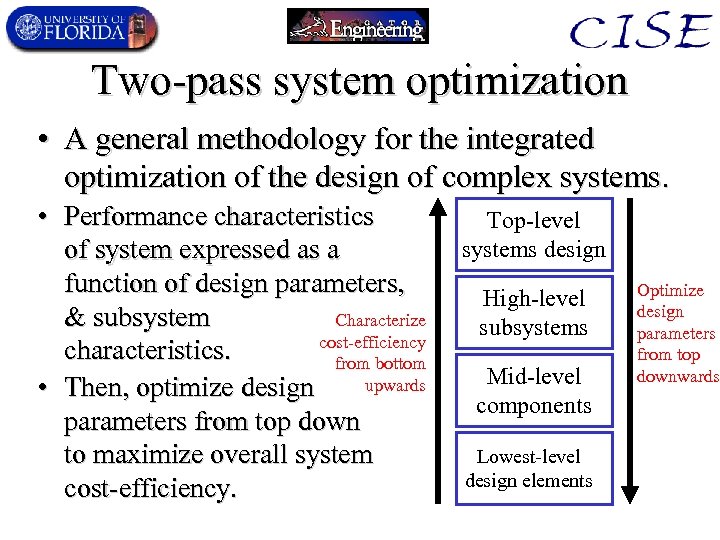 UNIVERSITY OF FLORIDA

GATOR Engineering

CISE

Two-pass system optimization

• A general methodology for the integrated optimization of the design of complex systems.

• Performance characteristics of system expressed as a function of design parameters, & subsystem characteristics.

• Then, optimize design parameters from top down to maximize overall system cost-efficiency.

Characterize cost-efficiency from bottom upwards

Top-level systems design

High-level subsystems

Mid-level components

Lowest-level design elements

Optimize design parameters from top downwards